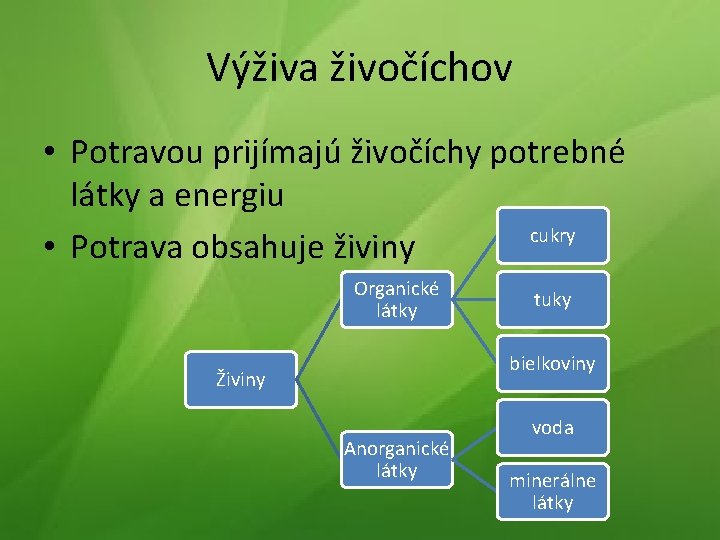 Výživa živočíchov

• Potravou prijímajú živočíchy potrebné látky a energiu
• Potrava obsahuje živiny

Živiny

Organické látky

cukry

tuky

bielkoviny

Anorganické látky

voda

minerálne látky